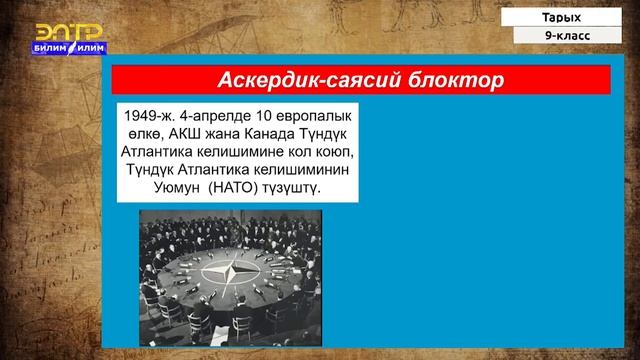 ЭЛТР
БИЛИМ ИЛИМ

Тарых
9-класс

Аскердик-саясий блоктор

1949-ж. 4-апрелде 10 европалык өлкө, АКШ жана Канада Түндүк Атлантика келишимине кол коюп, Түндүк Атлантика келишиминин Уюмун (НАТО) түзүштү.